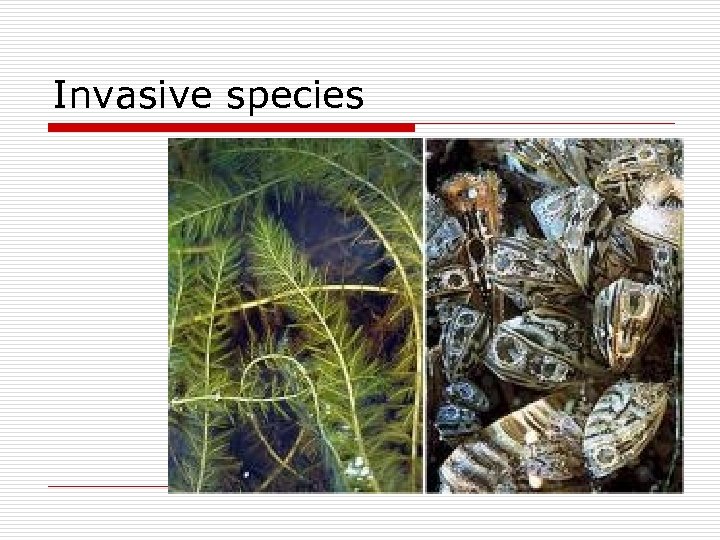 Invasive species